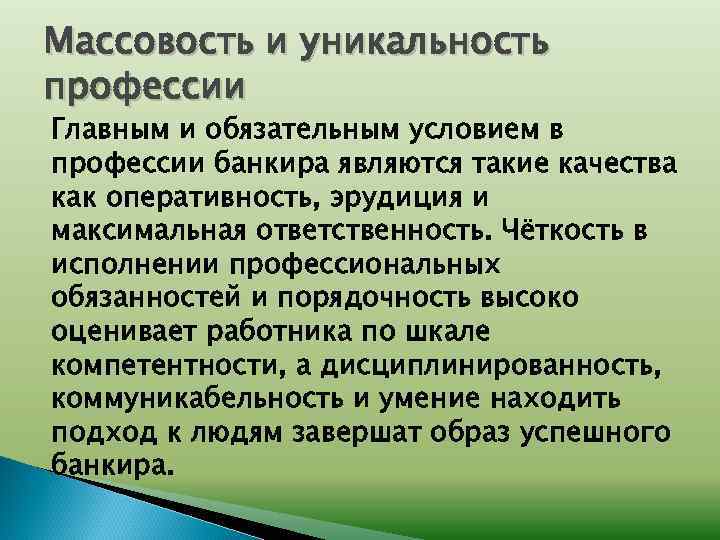 Массовость и уникальность профессии

Главным и обязательным условием в профессии банкира являются такие качества как оперативность, эрудиция и максимальная ответственность. Чёткость в исполнении профессиональных обязанностей и порядочность высоко оценивает работника по шкале компетентности, а дисциплинированность, коммуникабельность и умение находить подход к людям завершат образ успешного банкира.